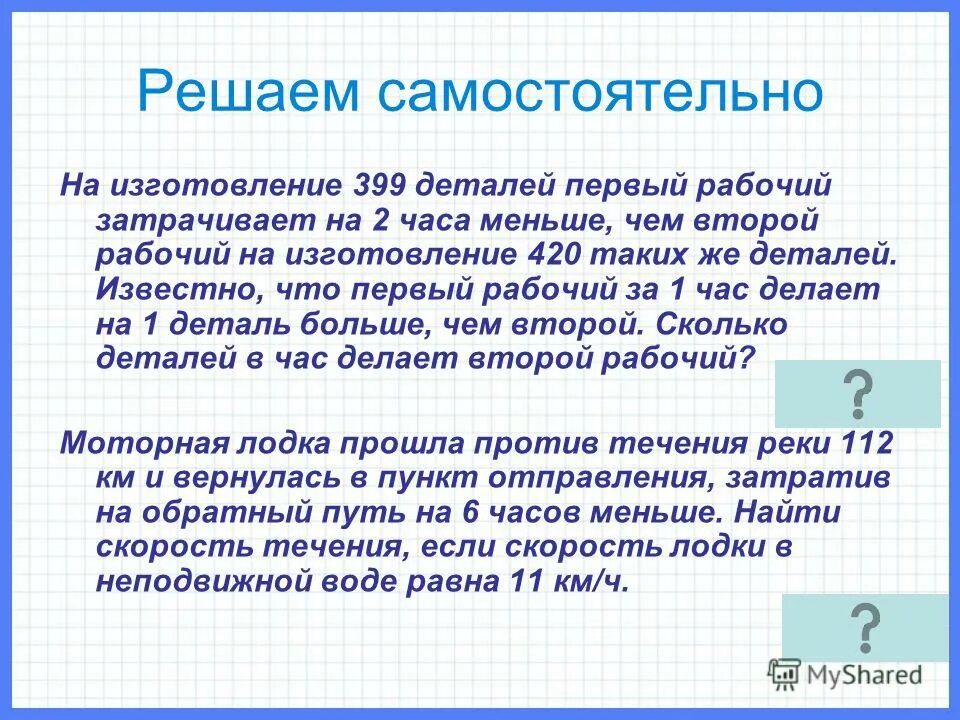 Решаем самостоятельно

На изготовление 399 деталей первый рабочий затрачивает на 2 часа меньше, чем второй рабочий на изготовление 420 таких же деталей. Известно, что первый рабочий за 1 час делает на 1 деталь больше, чем второй. Сколько деталей в час делает второй рабочий?

?

Моторная лодка прошла против течения реки 112 км и вернулась в пункт отправления, затратив на обратный путь на 6 часов меньше. Найти скорость течения, если скорость лодки в неподвижной воде равна 11 км/ч.

?

MyShared